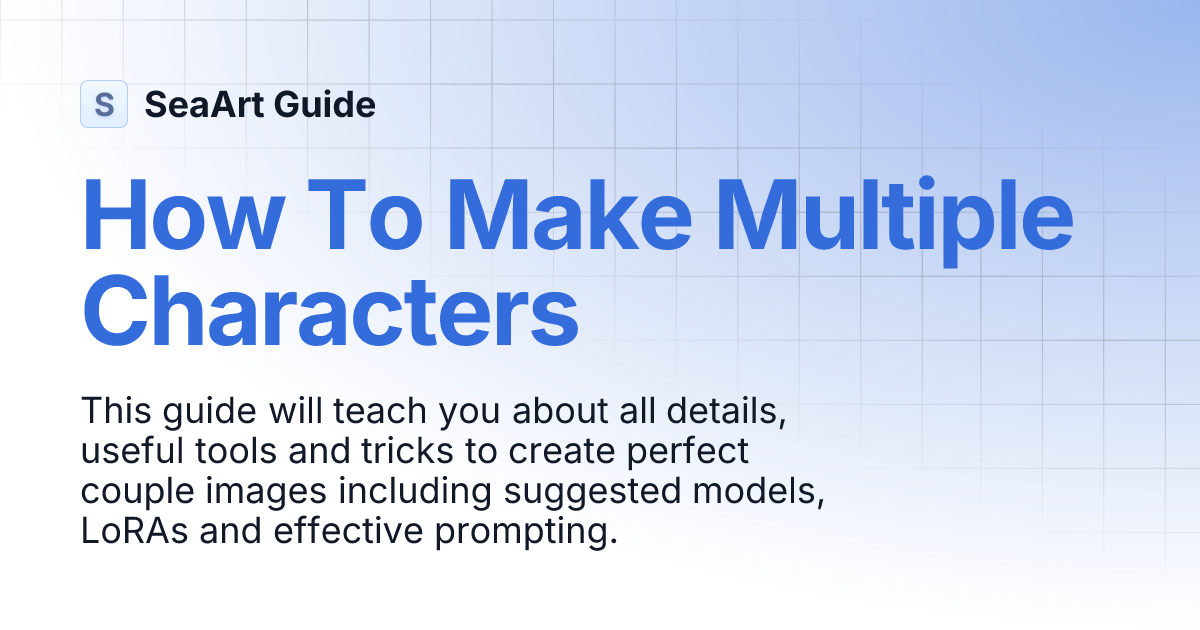 S SeaArt Guide

How To Make Multiple Characters

This guide will teach you about all details, useful tools and tricks to create perfect couple images including suggested models, LoRAs and effective prompting.